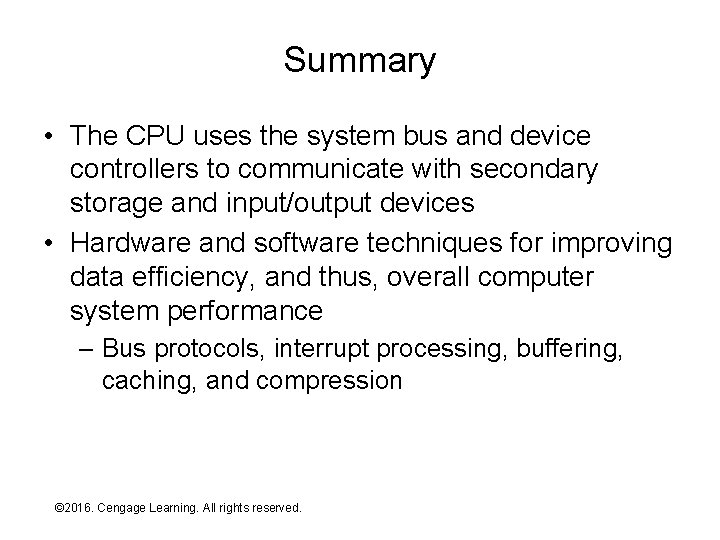 Summary

• The CPU uses the system bus and device controllers to communicate with secondary storage and input/output devices

• Hardware and software techniques for improving data efficiency, and thus, overall computer system performance

– Bus protocols, interrupt processing, buffering, caching, and compression

©2016. Cengage Learning. All rights reserved.